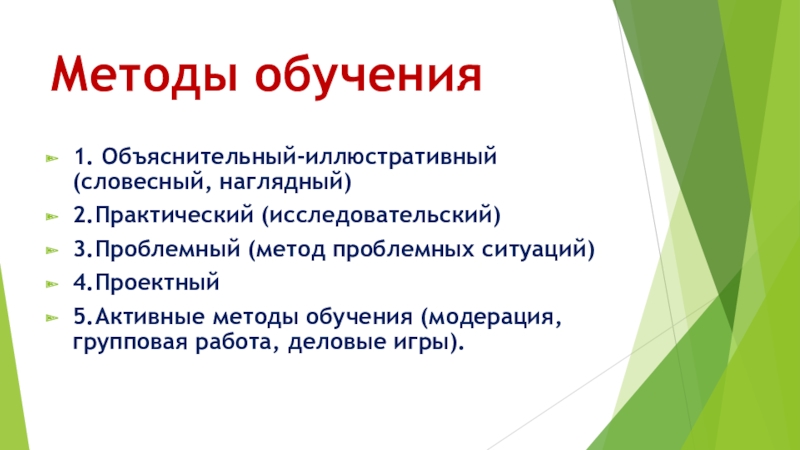 Методы обучения

1. Объяснительный-иллюстративный (словесный, наглядный)

2.Практический (исследовательский)

3.Проблемный (метод проблемных ситуаций)

4.Проектный

5.Активные методы обучения (модерация, групповая работа, деловые игры).